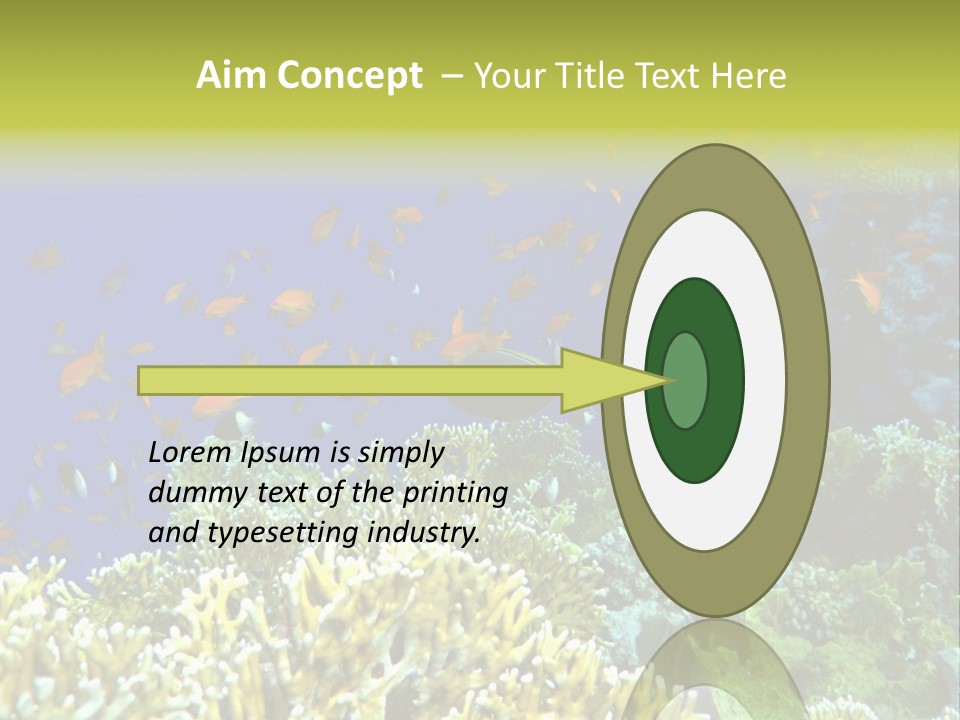 Aim Concept – Your Title Text Here

Lorem Ipsum is simply dummy text of the printing and typesetting industry.